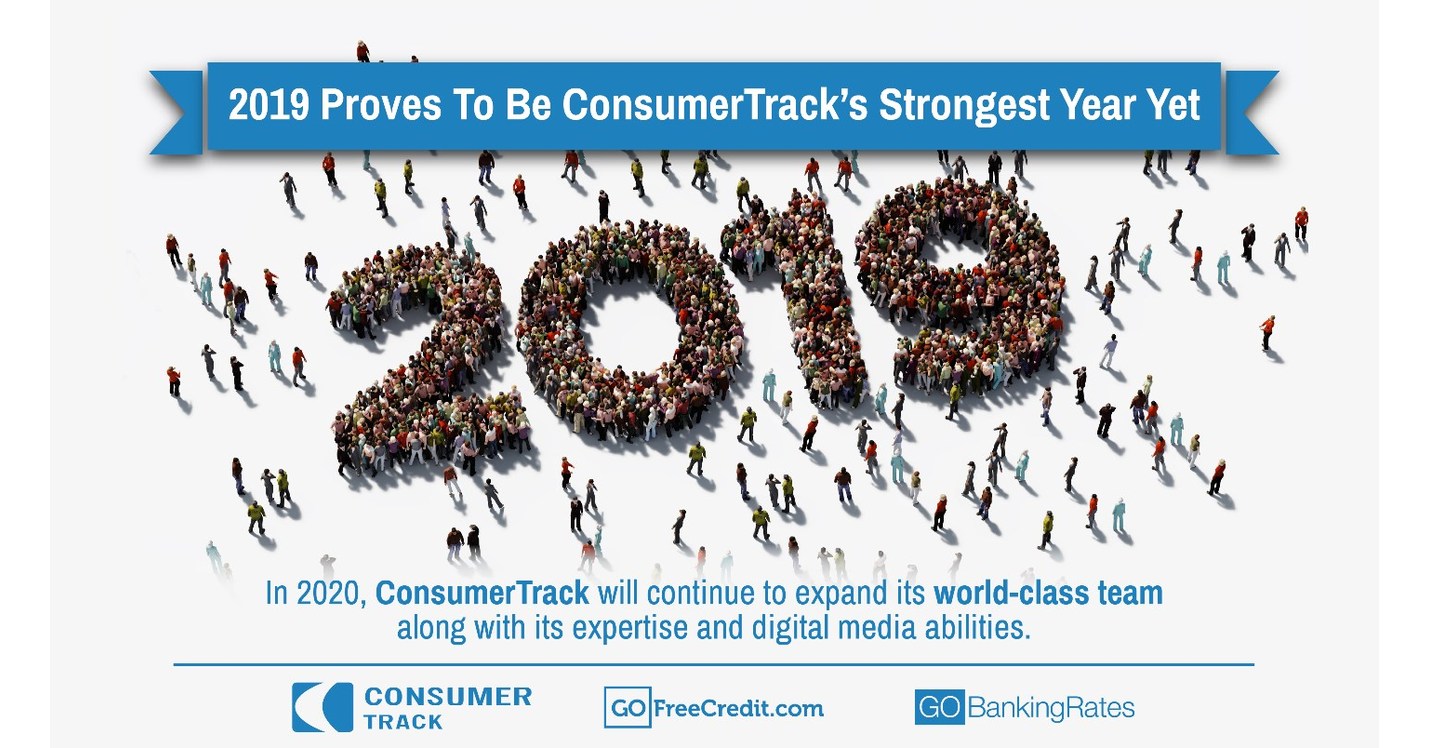 2019 Proves To Be ConsumerTrack's Strongest Year Yet

2019

In 2020, ConsumerTrack will continue to expand its world-class team along with its expertise and digital media abilities.

CONSUMER TRACK

GO FreeCredit.com

GO BankingRates